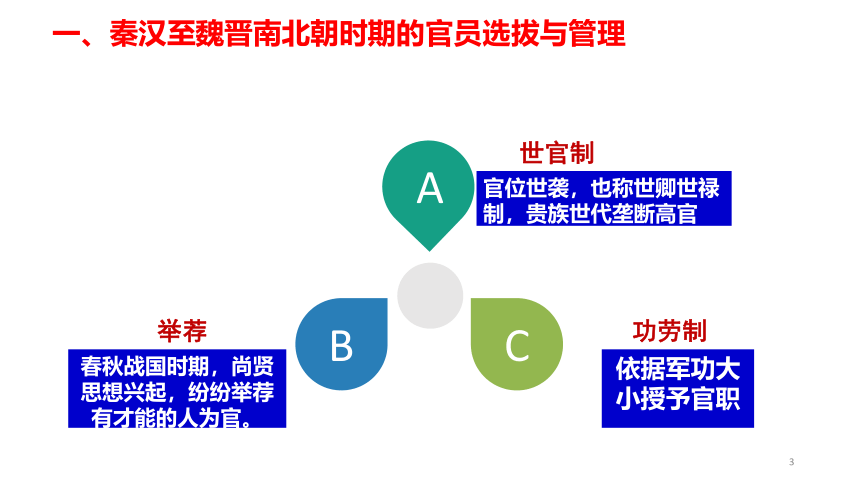 一、秦汉至魏晋南北朝时期的官员选拔与管理

A

世官制

官位世袭，也称世卿世禄制，贵族世代垄断高官

B

举荐

春秋战国时期，尚贤思想兴起，纷纷举荐有才能的人为官。

C

功劳制

依据军功大小授予官职

3